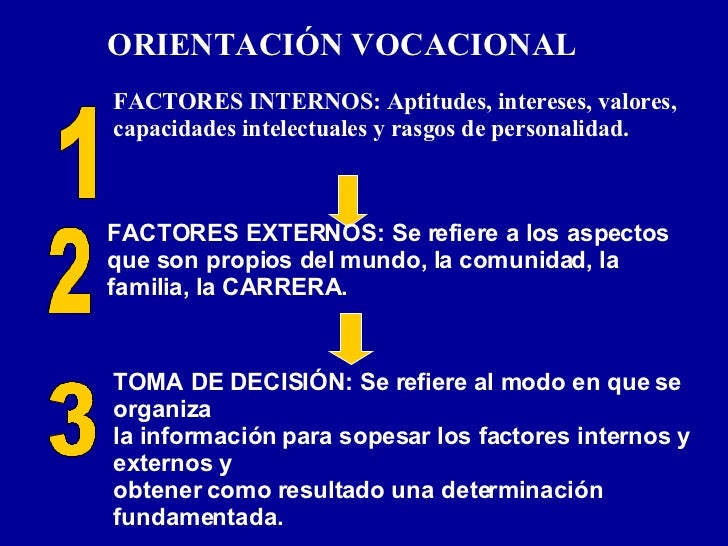 ORIENTACIÓN VOCACIONAL

1

FACTORES INTERNOS: Aptitudes, intereses, valores, capacidades intelectuales y rasgos de personalidad.

2

FACTORES EXTERNOS: Se refiere a los aspectos que son propios del mundo, la comunidad, la familia, la CARRERA.

3

TOMA DE DECISIÓN: Se refiere al modo en que se organiza
la información para sopesar los factores internos y externos y
obtener como resultado una determinación fundamentada.